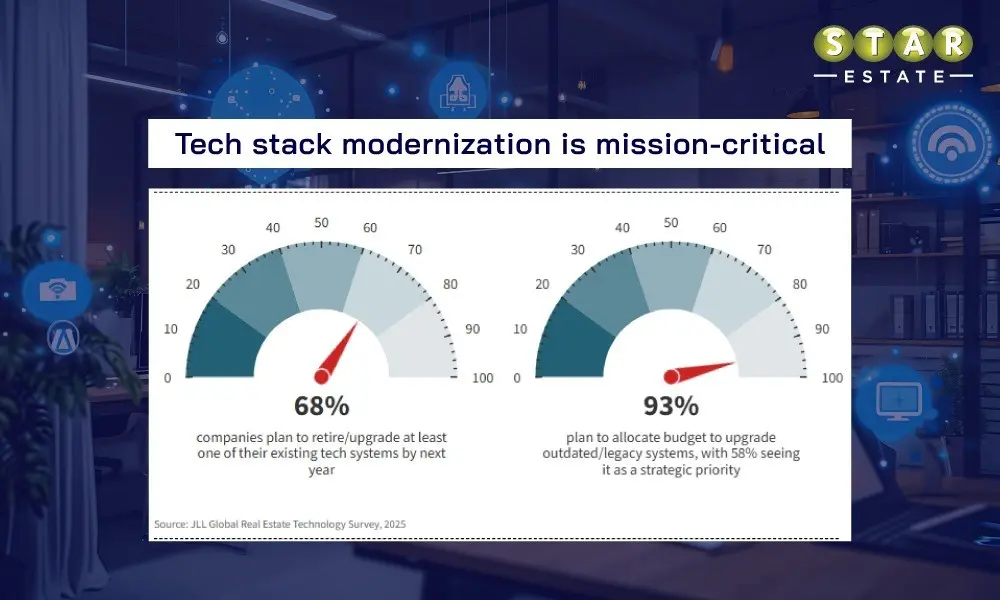 STAR
ESTATE

Tech stack modernization is mission-critical

0 10 20 30 40 50 60 70 80 90 100

68%

companies plan to retire/upgrade at least one of their existing tech systems by next year

0 10 20 30 40 50 60 70 80 90 100

93%

plan to allocate budget to upgrade outdated/legacy systems, with 58% seeing it as a strategic priority

Source: JLL Global Real Estate Technology Survey, 2025